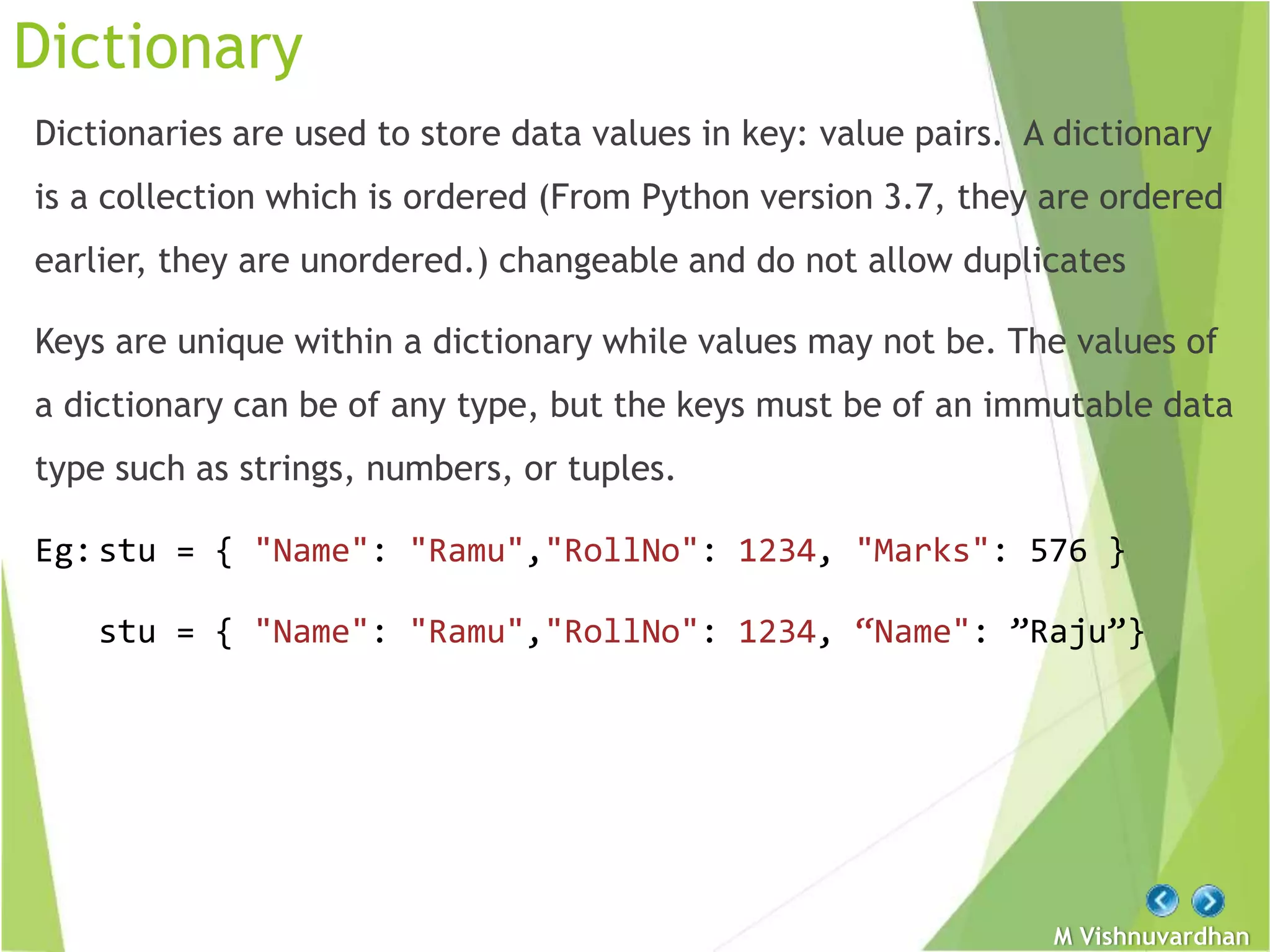 Dictionary

Dictionaries are used to store data values in key: value pairs. A dictionary is a collection which is ordered (From Python version 3.7, they are ordered earlier, they are unordered.) changeable and do not allow duplicates

Keys are unique within a dictionary while values may not be. The values of a dictionary can be of any type, but the keys must be of an immutable data type such as strings, numbers, or tuples.

Eg: stu = { "Name": "Ramu","RollNo": 1234, "Marks": 576 }

stu = { "Name": "Ramu","RollNo": 1234, “Name": ”Raju”}

M Vishnuvardhan